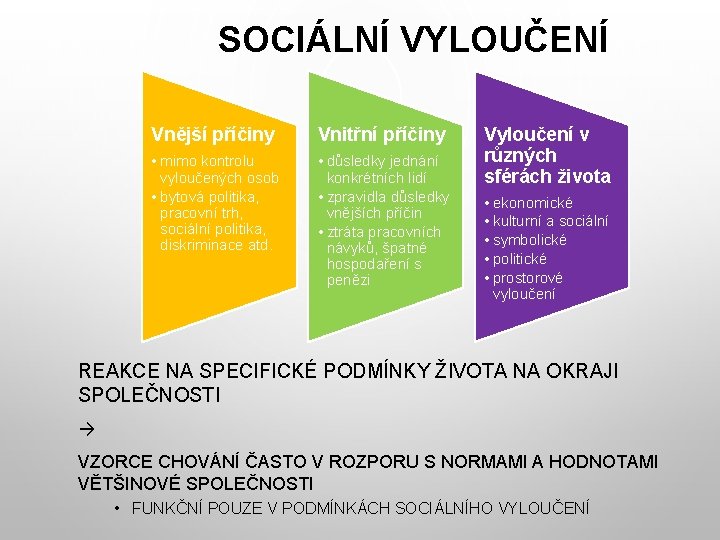 SOCIÁLNÍ VYLOUČENÍ

Vnější příčiny
• mimo kontrolu vyloučených osob
• bytová politika, pracovní trh, sociální politika, diskriminace atd.

Vnitřní příčiny
• důsledky jednání konkrétních lidí
• zpravidla důsledky vnějších příčin
• ztráta pracovních návyků, špatné hospodaření s penězi

Vyloučení v různých sférách života
• ekonomické
• kulturní a sociální
• symbolické
• politické
• prostorové vyloučení

REAKCE NA SPECIFICKÉ PODMÍNKY ŽIVOTA NA OKRAJI SPOLEČNOSTI

→

VZORCE CHOVÁNÍ ČASTO V ROZPORU S NORMAMI A HODNOTAMI VĚTŠINOVÉ SPOLEČNOSTI

• FUNKČNÍ POUZE V PODMÍNKÁCH SOCIÁLNÍHO VYLOUČENÍ